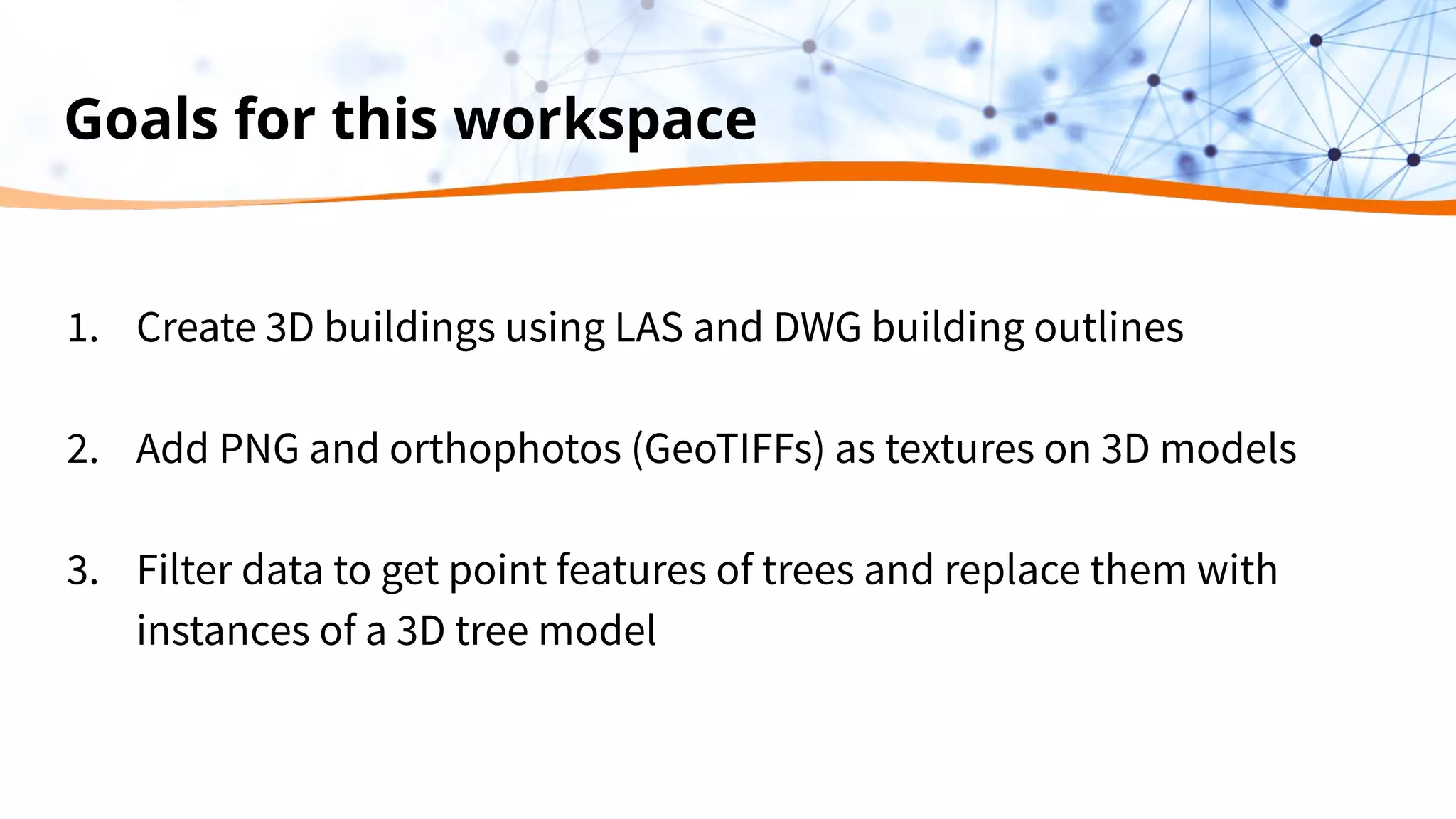 Goals for this workspace

1. Create 3D buildings using LAS and DWG building outlines

2. Add PNG and orthophotos (GeoTIFFs) as textures on 3D models

3. Filter data to get point features of trees and replace them with instances of a 3D tree model